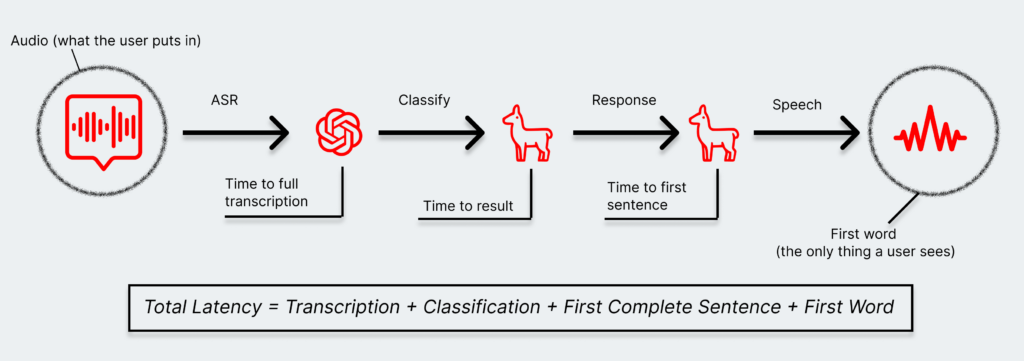 Audio (what the user puts in)

ASR

Time to full transcription

Classify

Time to result

Response

Time to first sentence

Speech

First word (the only thing a user sees)

Total Latency = Transcription + Classification + First Complete Sentence + First Word